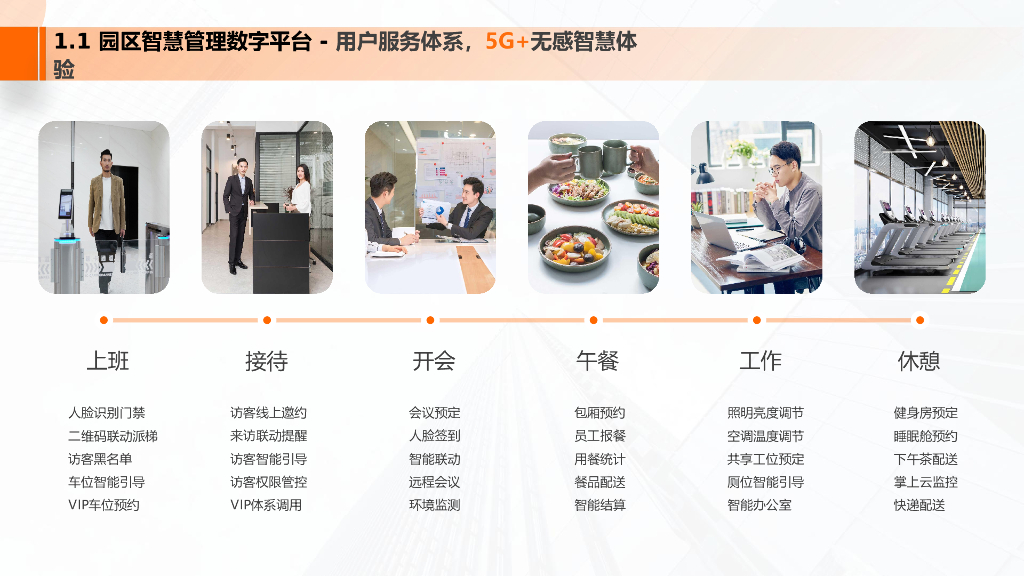 1.1 园区智慧管理数字平台 - 用户服务体系，5G+无感智慧体验

上班
人脸识别门禁
二维码联动派梯
访客黑名单
车位智能引导
VIP车位预约

接待
访客线上邀约
来访联动提醒
访客智能引导
访客权限管控
VIP体系调用

开会
会议预定
人脸签到
智能联动
远程会议
环境监测

午餐
包厢预约
员工报餐
用餐统计
餐品配送
智能结算

工作
照明亮度调节
空调温度调节
共享工位预定
厕位智能引导
智能办公室

休憩
健身房预定
睡眠舱预约
下午茶配送
掌上云监控
快递配送